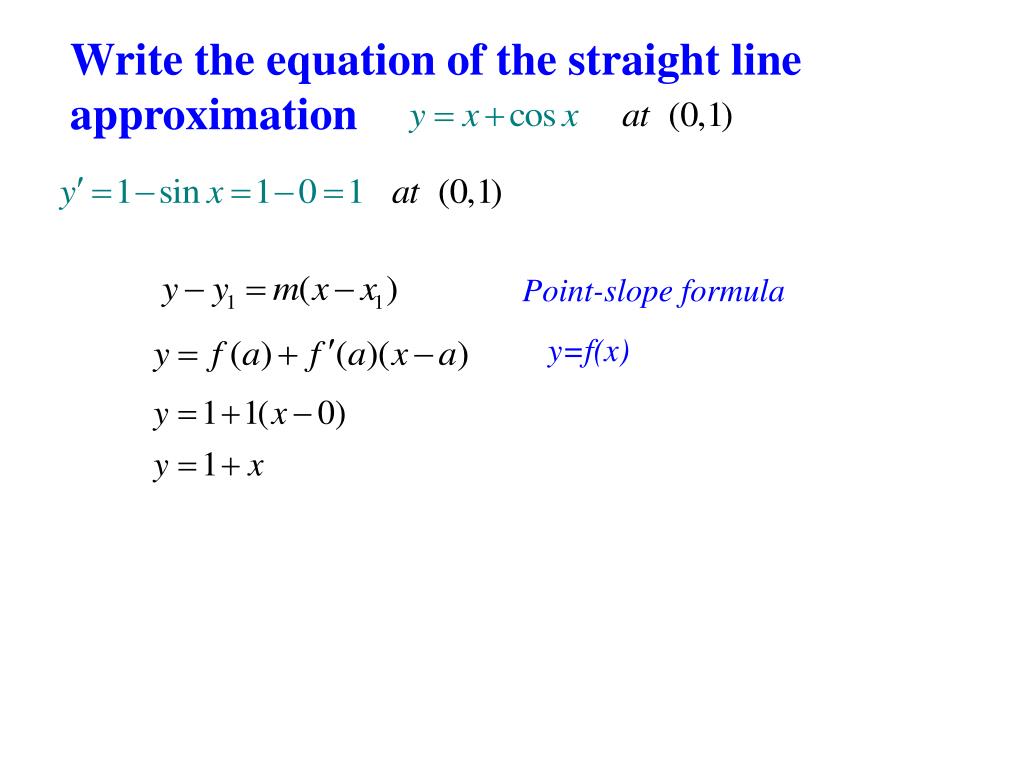 Write the equation of the straight line approximation $y = x + \cos x$ at $(0,1)$

$y' = 1 - \sin x = 1 - 0 = 1$ at $(0,1)$

$y - y_1 = m(x - x_1)$ Point-slope formula

$y = f(a) + f'(a)(x - a)$ y=f(x)

$y = 1 + 1(x - 0)$

$y = 1 + x$